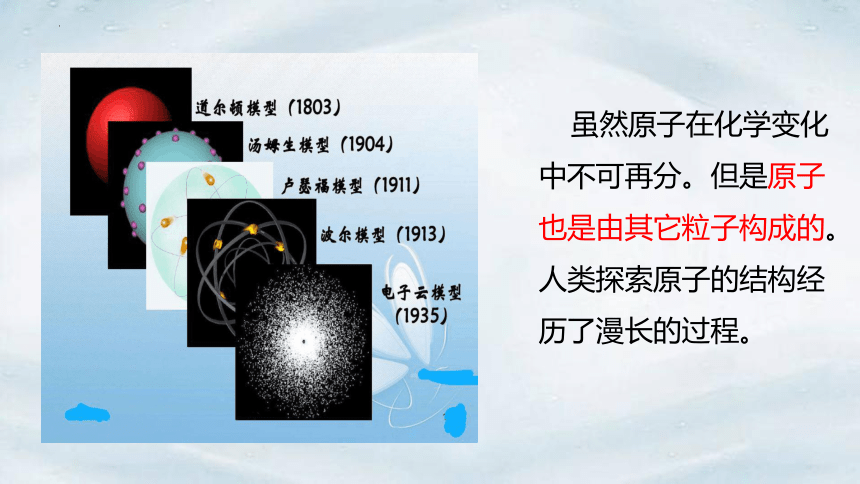 道尔顿模型（1803）
汤姆生模型（1904）
卢瑟福模型（1911）
波尔模型（1913）
电子云模型（1935）

虽然原子在化学变化中不可再分。但是原子也是由其它粒子构成的。人类探索原子的结构经历了漫长的过程。